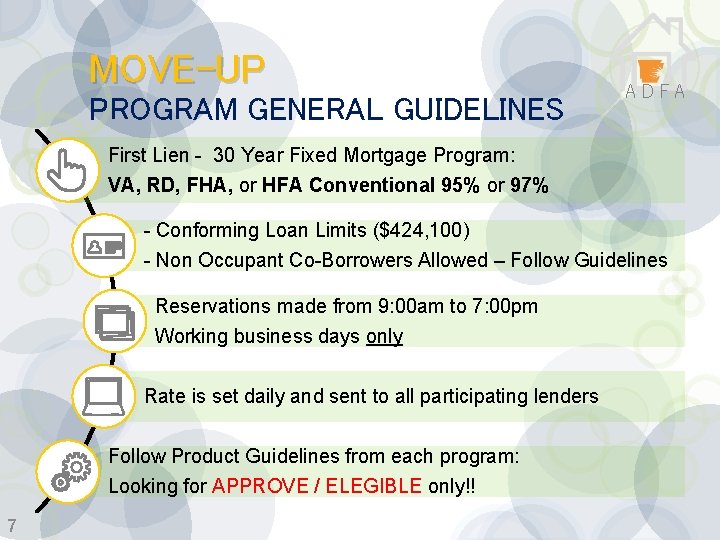 MOVE-UP
PROGRAM GENERAL GUIDELINES

ADFA

First Lien - 30 Year Fixed Mortgage Program:
VA, RD, FHA, or HFA Conventional 95% or 97%

- Conforming Loan Limits ($424,100)
- Non Occupant Co-Borrowers Allowed – Follow Guidelines

Reservations made from 9:00am to 7:00pm
Working business days only

Rate is set daily and sent to all participating lenders

Follow Product Guidelines from each program:
Looking for APPROVE / ELEGIBLE only!!

7